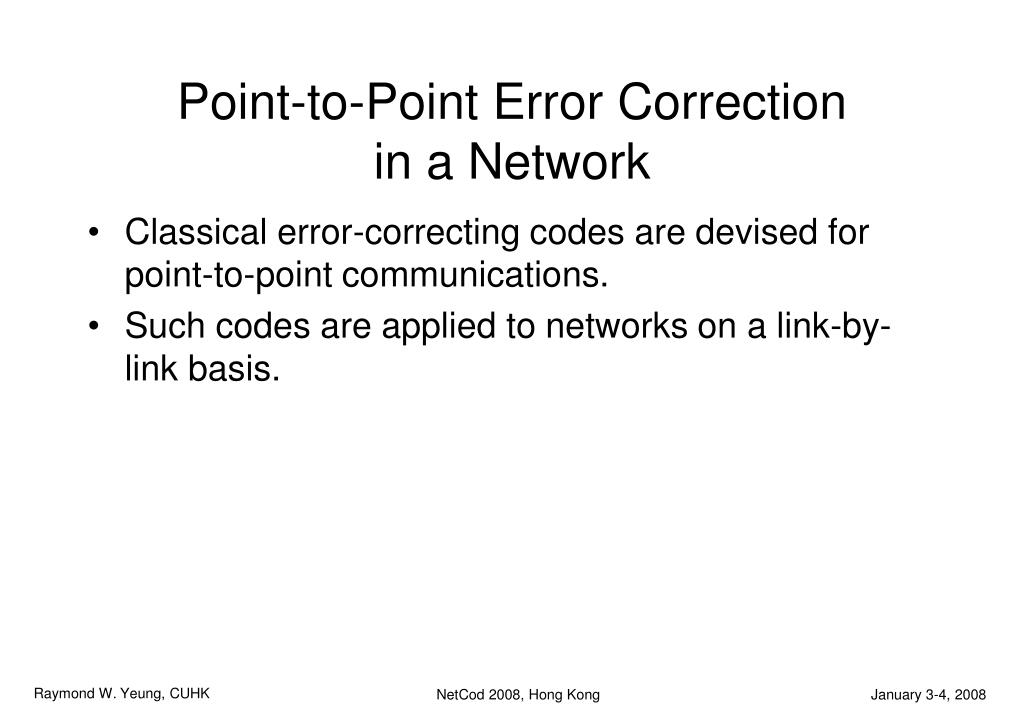 Point-to-Point Error Correction in a Network

• Classical error-correcting codes are devised for point-to-point communications.
• Such codes are applied to networks on a link-by-link basis.

Raymond W. Yeung, CUHK

NetCod 2008, Hong Kong

January 3-4, 2008